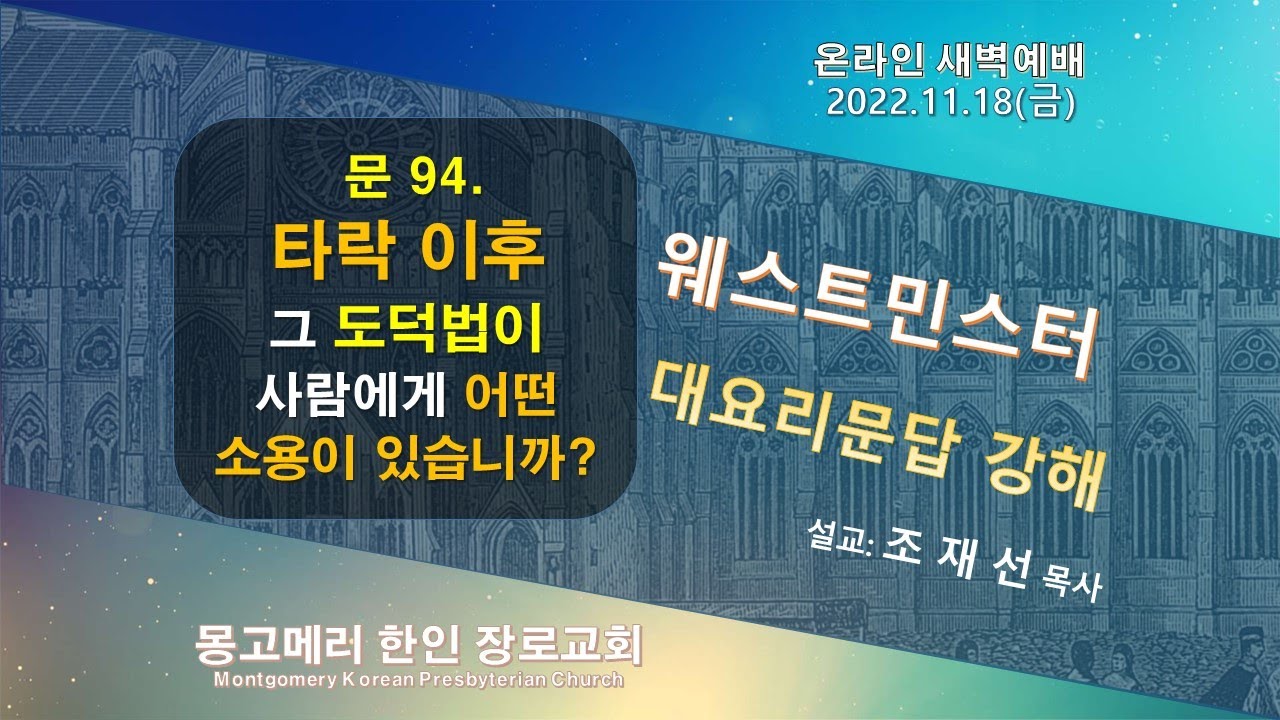 온라인 새벽예배
2022.11.18(금)

문 94.
타락 이후
그 도덕법이
사람에게 어떤
소용이 있습니까?

웨스트민스터
대요리문답 강해

설교: 조 재 선 목사

몽고메리 한인 장로교회
Montgomery Korean Presbyterian Church